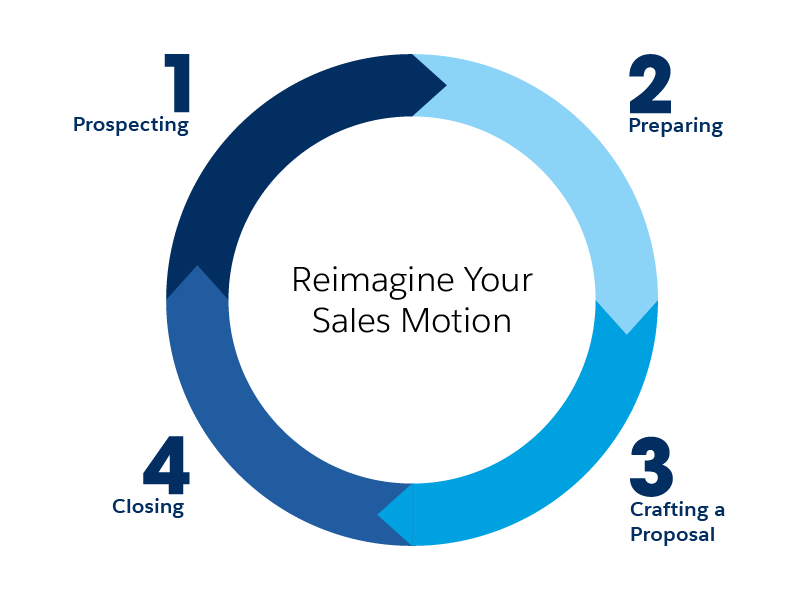 1
Prospecting

2
Preparing

Reimagine Your Sales Motion

3
Crafting a Proposal

4
Closing